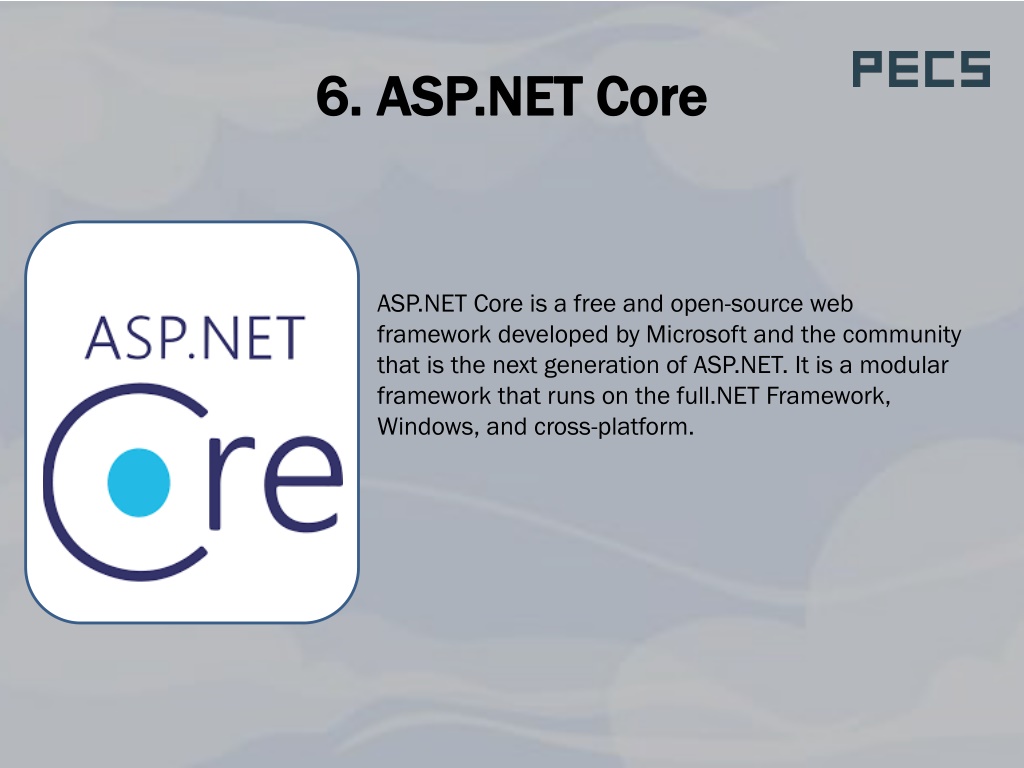 6. ASP.NET Core

PECS

ASP.NET

Core

ASP.NET Core is a free and open-source web framework developed by Microsoft and the community that is the next generation of ASP.NET. It is a modular framework that runs on the full.NET Framework, Windows, and cross-platform.